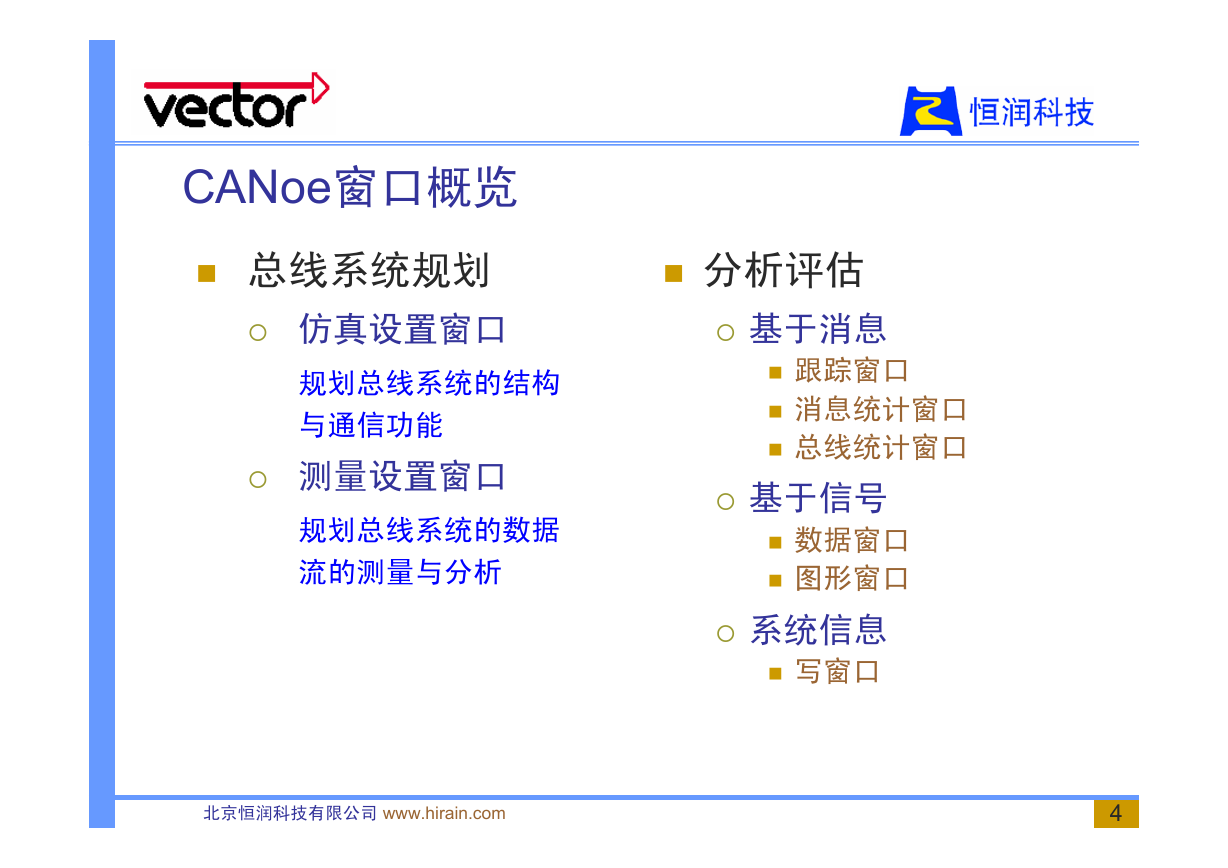 vector

恒润科技

CANoe窗口概览

总线系统规划

仿真设置窗口

规划总线系统的结构与通信功能

测量设置窗口

规划总线系统的数据流的测量与分析

分析评估

基于消息

跟踪窗口

消息统计窗口

总线统计窗口

基于信号

数据窗口

图形窗口

系统信息

写窗口

北京恒润科技有限公司 www.hirain.com

4